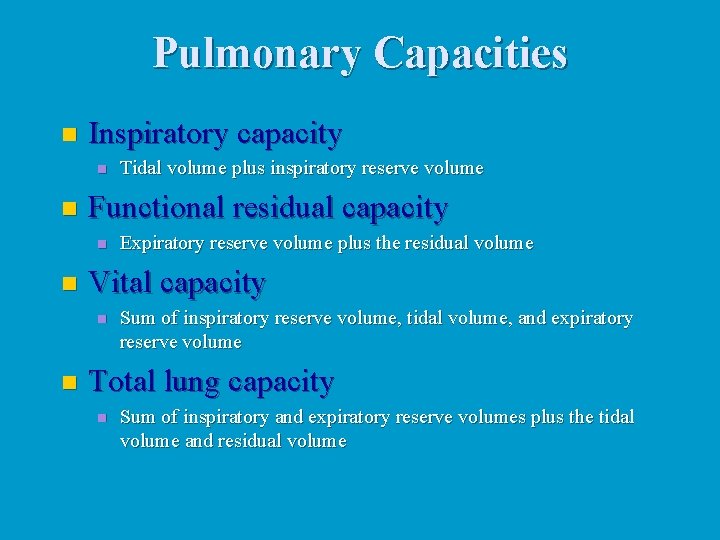 Pulmonary Capacities

Inspiratory capacity

Tidal volume plus inspiratory reserve volume

Functional residual capacity

Expiratory reserve volume plus the residual volume

Vital capacity

Sum of inspiratory reserve volume, tidal volume, and expiratory reserve volume

Total lung capacity

Sum of inspiratory and expiratory reserve volumes plus the tidal volume and residual volume